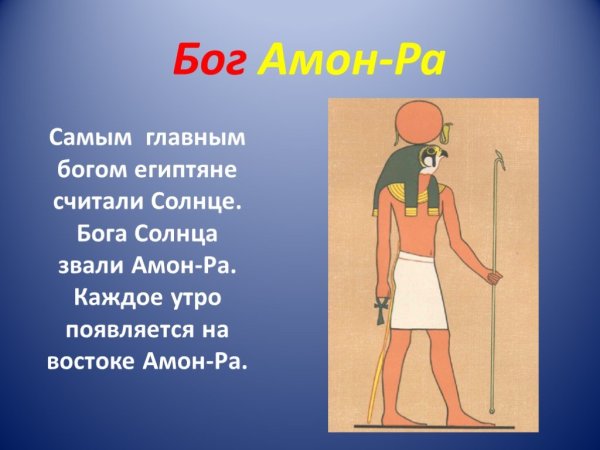 Бог Амон-Ра

Самым главным богом египтяне считали Солнце. Бога Солнца звали Амон-Ра. Каждое утро появляется на востоке Амон-Ра.